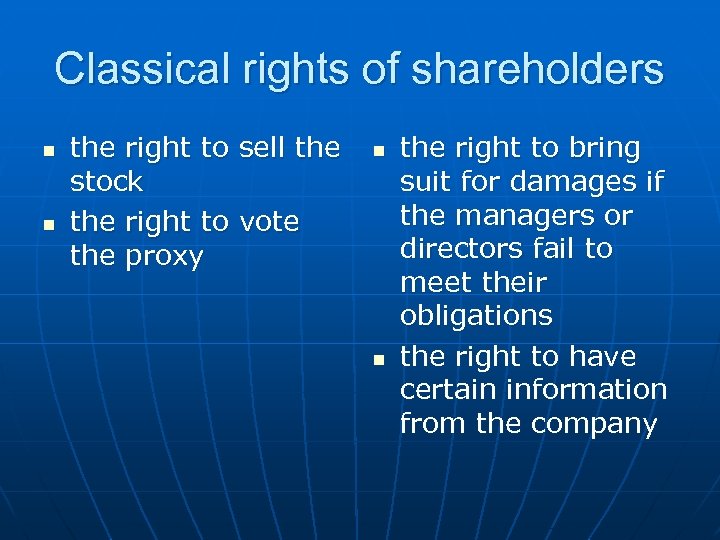 Classical rights of shareholders

- the right to sell the stock
- the right to vote the proxy

- the right to bring suit for damages if the managers or directors fail to meet their obligations
- the right to have certain information from the company